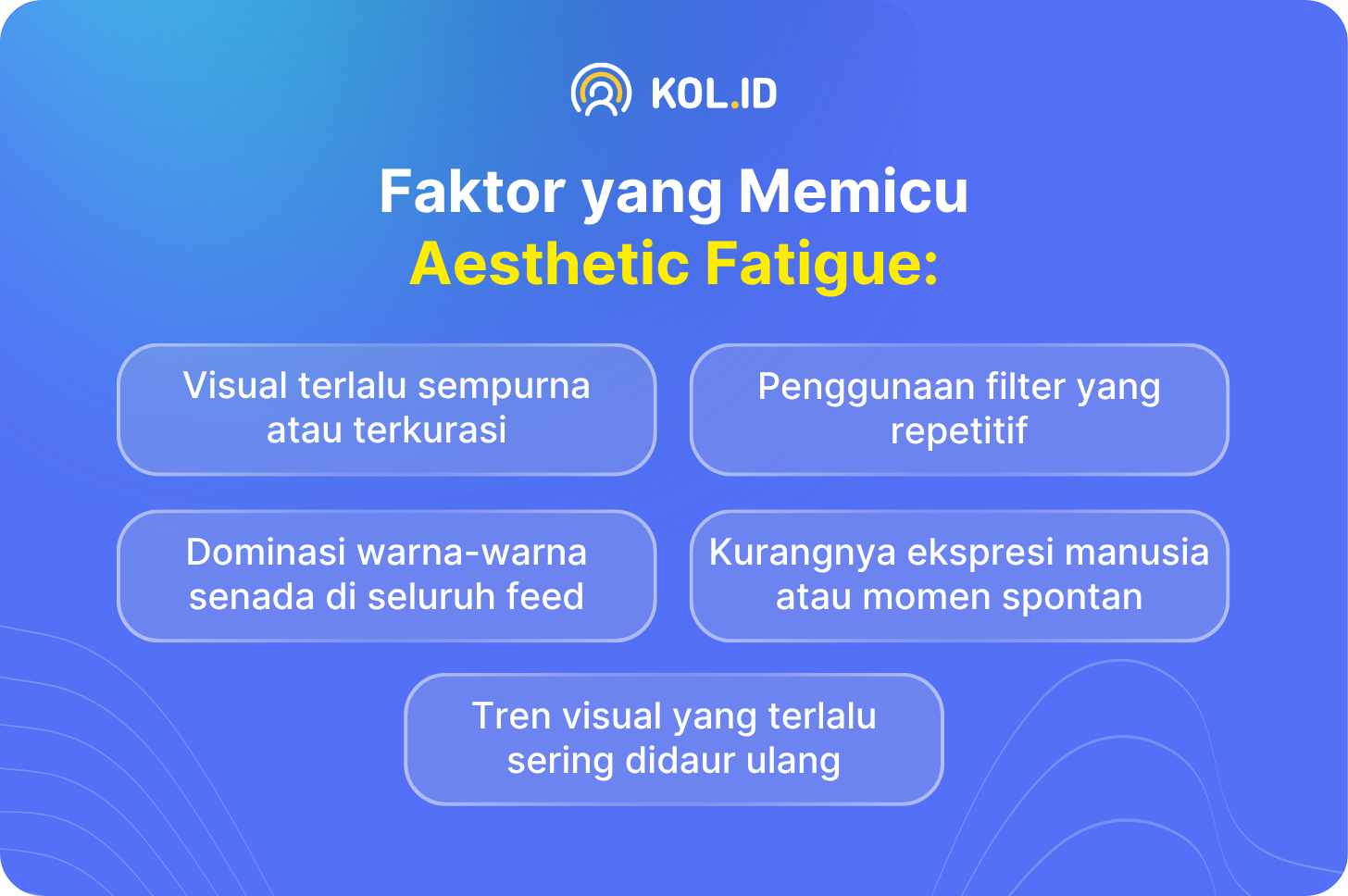 KOL.ID

Faktor yang Memicu Aesthetic Fatigue:

Visual terlalu sempurna atau terkurasi

Penggunaan filter yang repetitif

Dominasi warna-warna senada di seluruh feed

Kurangnya ekspresi manusia atau momen spontan

Tren visual yang terlalu sering didaur ulang